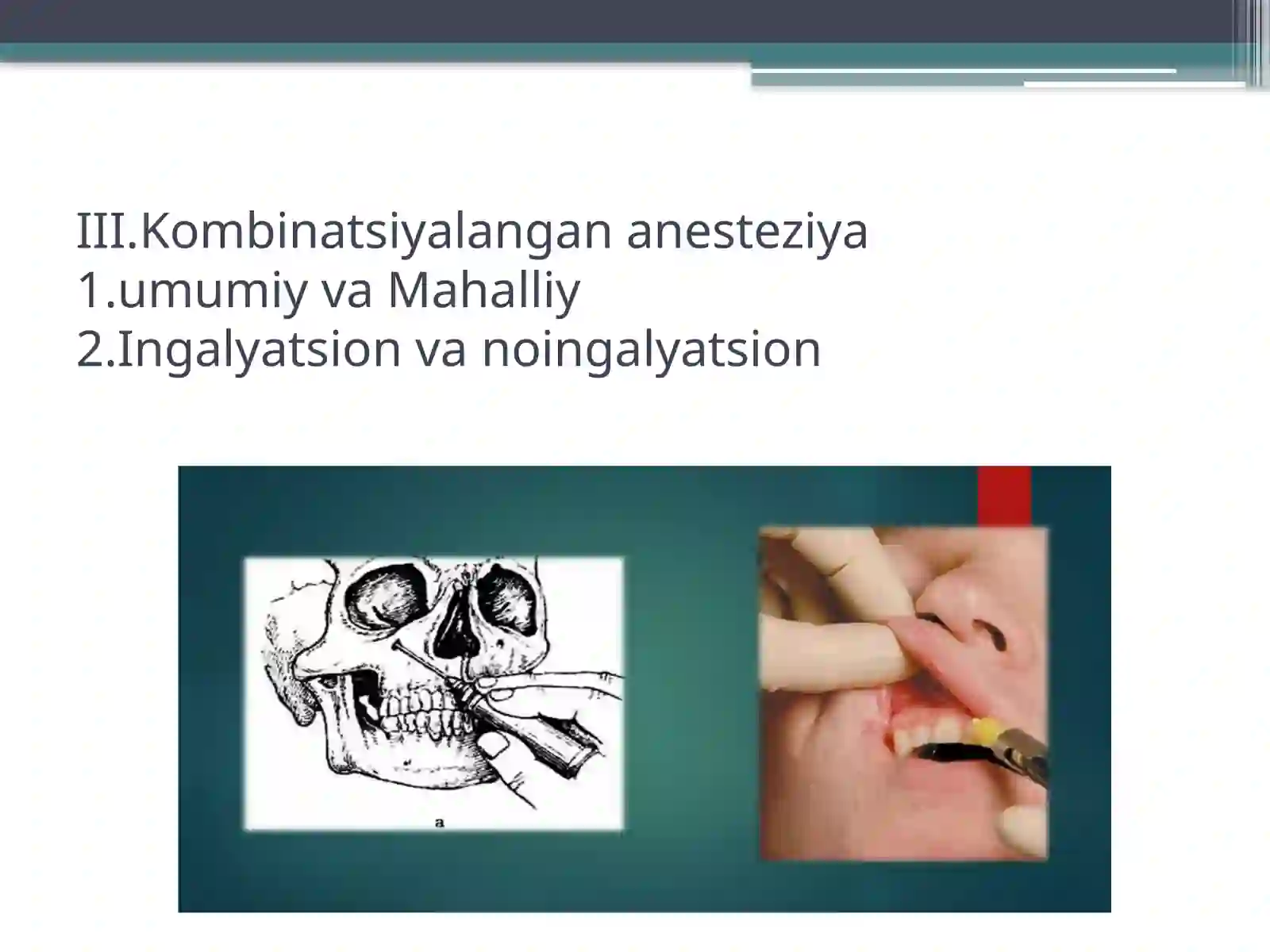 III.Kombinatsiyalangan anesteziya
1.umumiy va Mahalliy
2.Ingalyatsion va noingalyatsion

a